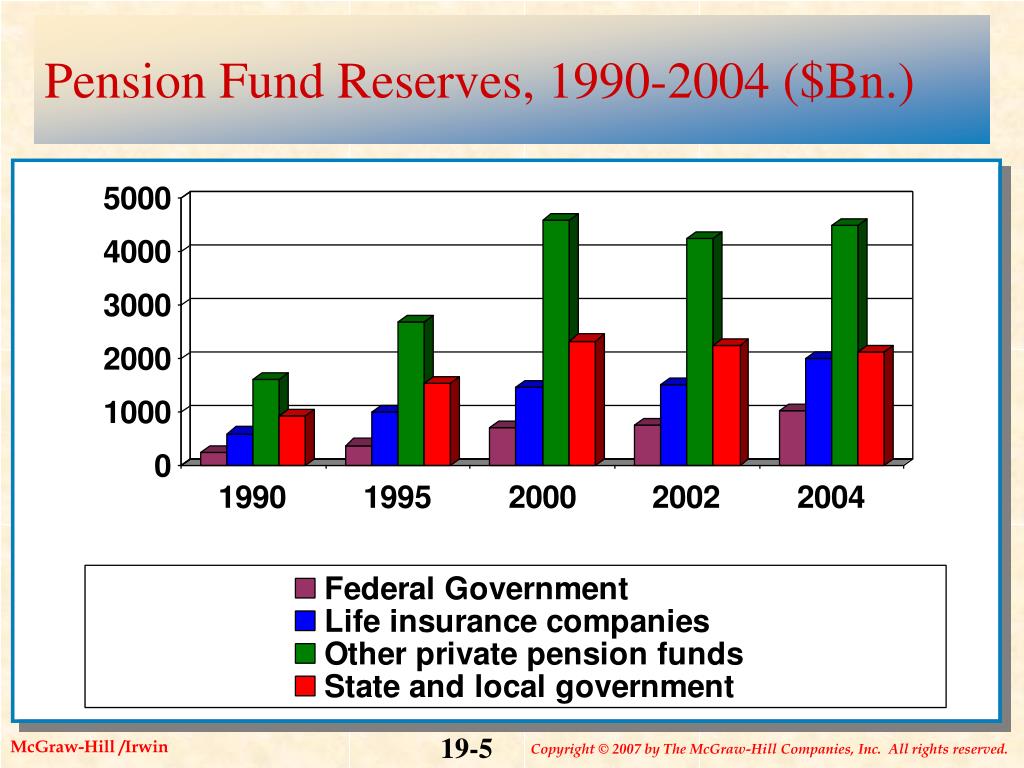 Pension Fund Reserves, 1990-2004 ($Bn.)

5000
4000
3000
2000
1000
0

1990 1995 2000 2002 2004

Federal Government
Life insurance companies
Other private pension funds
State and local government

McGraw-Hill /Irwin

19-5

Copyright © 2007 by The McGraw-Hill Companies, Inc. All rights reserved.